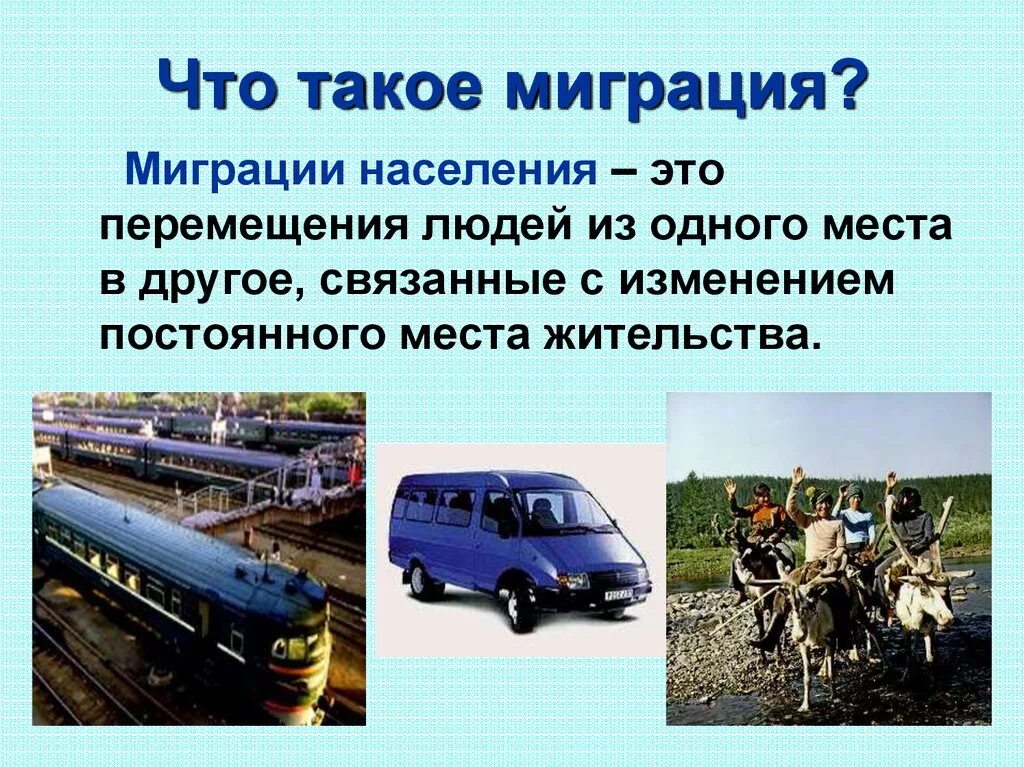 Что такое миграция?

Миграции населения – это перемещения людей из одного места в другое, связанные с изменением постоянного места жительства.